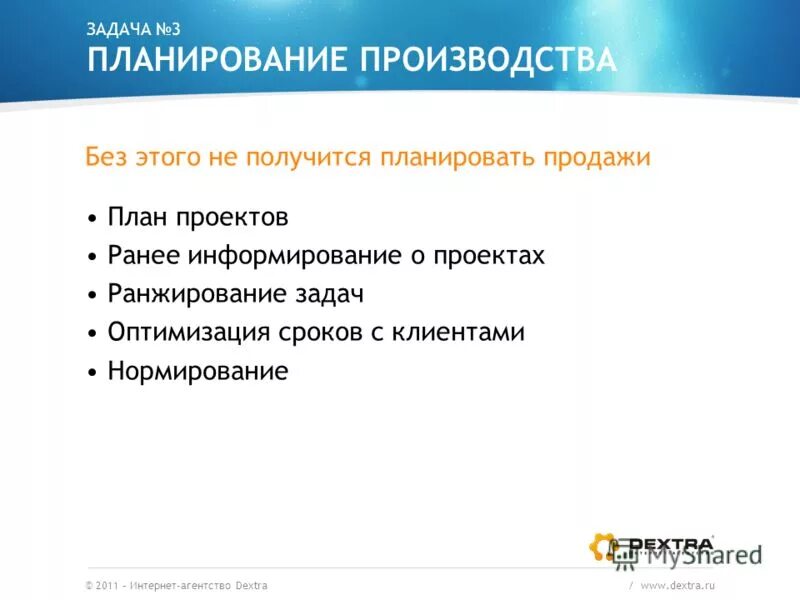 ЗАДАЧА №3
ПЛАНИРОВАНИЕ ПРОИЗВОДСТВА

Без этого не получится планировать продажи

• План проектов
• Ранее информирование о проектах
• Ранжирование задач
• Оптимизация сроков с клиентами
• Нормирование

DEXTRA
MyShared

© 2011 – Интернет-агентство Dextra / www.dextra.ru